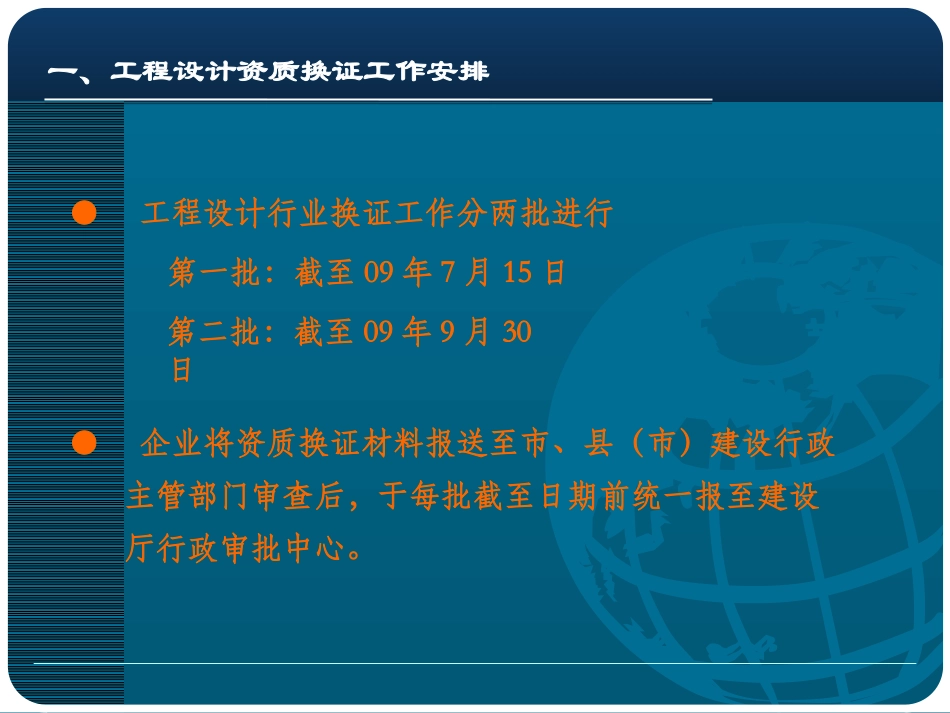 一、工程设计资质换证工作安排

● 工程设计行业换证工作分两批进行

第一批：截至 09 年 7 月 15 日

第二批：截至 09 年 9 月 30 日

● 企业将资质换证材料报送至市、县（市）建设行政主管部门审查后，于每批截至日期前统一报至建设厅行政审批中心。